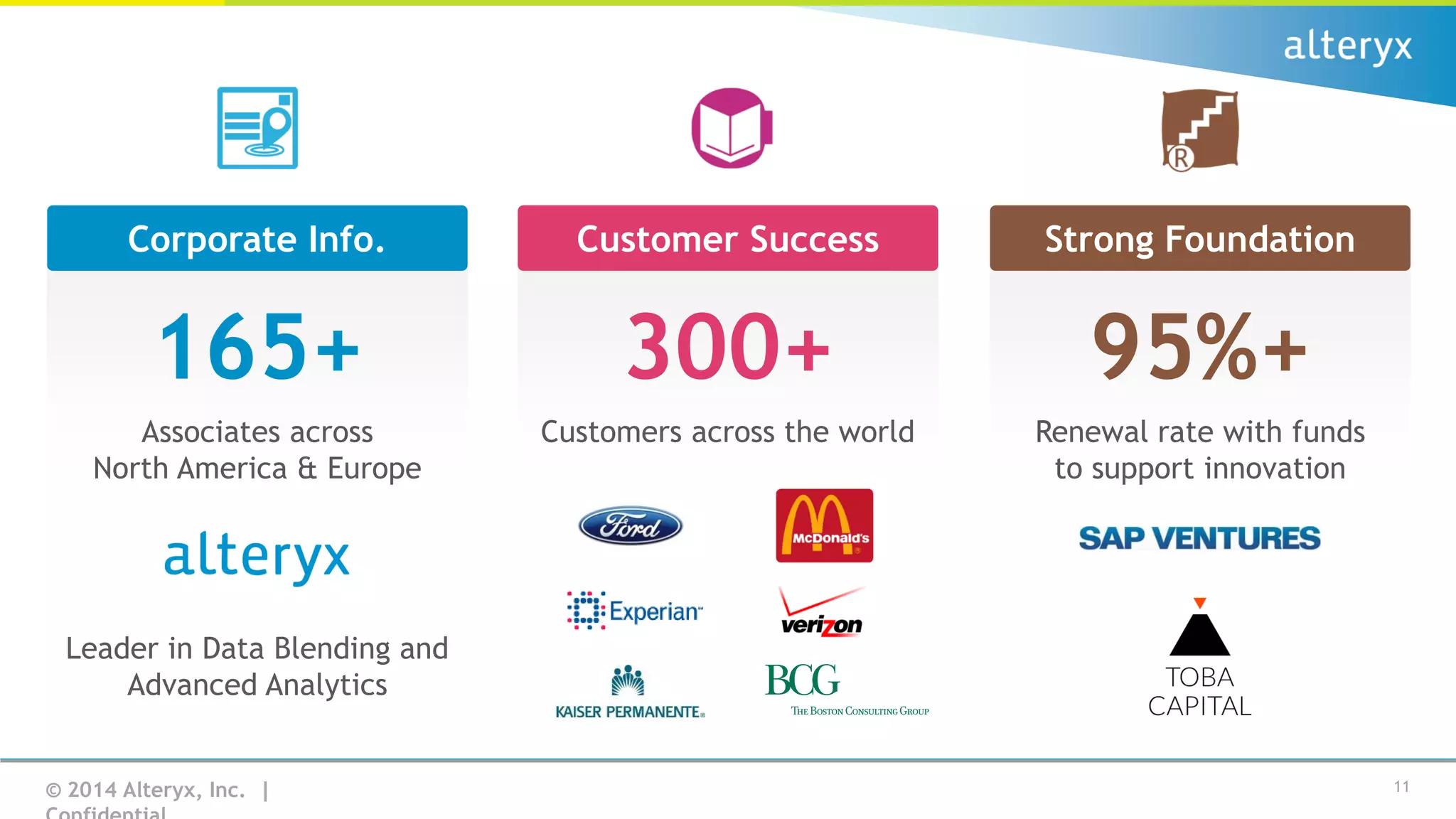 alteryx

Corporate Info.

165+

Associates across North America & Europe

alteryx

Leader in Data Blending and Advanced Analytics

Customer Success

300+

Customers across the world

Ford

McDonald's

Experian

verizon

KAISER PERMANENTE

BCG
THE BOSTON CONSULTING GROUP

Strong Foundation

95%+

Renewal rate with funds to support innovation

SAP VENTURES

TOBA CAPITAL

© 2014 Alteryx, Inc. | Confidential

11